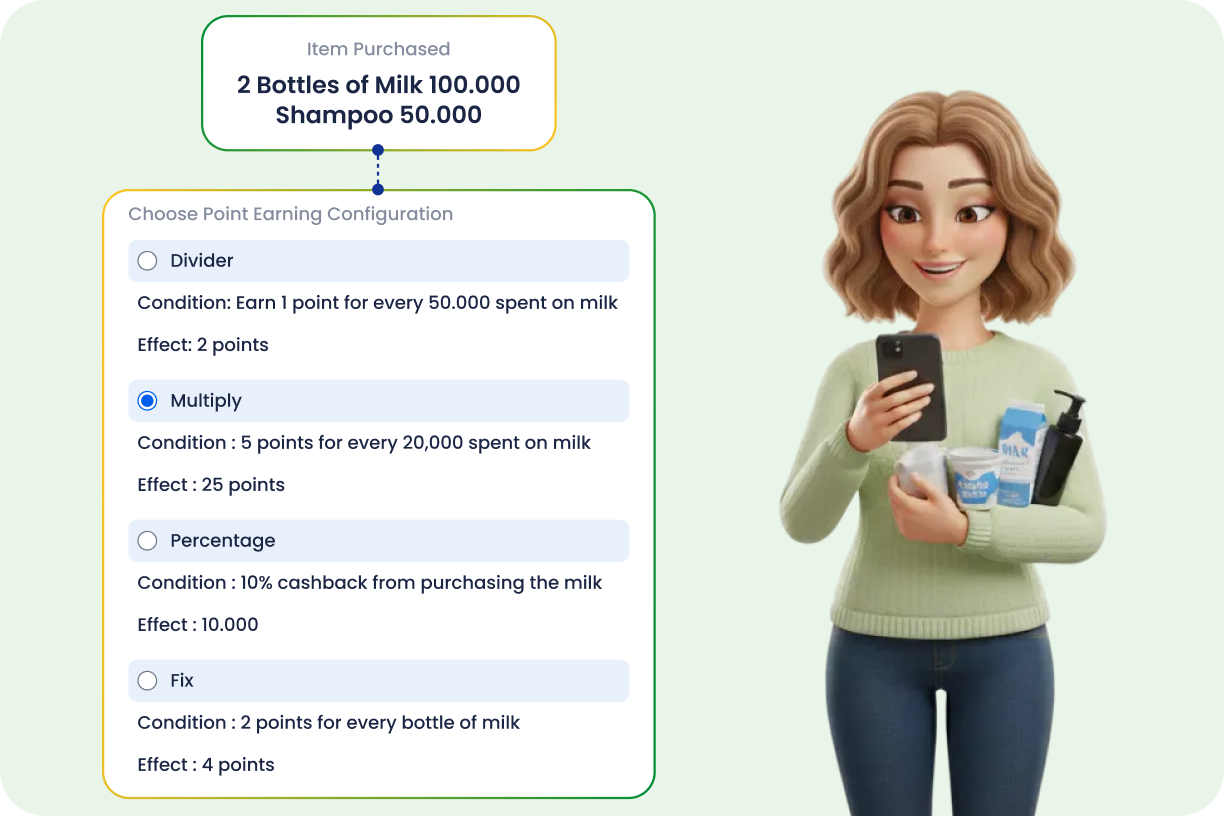 Item Purchased
2 Bottles of Milk 100.000
Shampoo 50.000

Choose Point Earning Configuration

Divider
Condition: Earn 1 point for every 50.000 spent on milk
Effect: 2 points

Multiply
Condition : 5 points for every 20,000 spent on milk
Effect : 25 points

Percentage
Condition : 10% cashback from purchasing the milk
Effect : 10.000

Fix
Condition : 2 points for every bottle of milk
Effect : 4 points

MILK